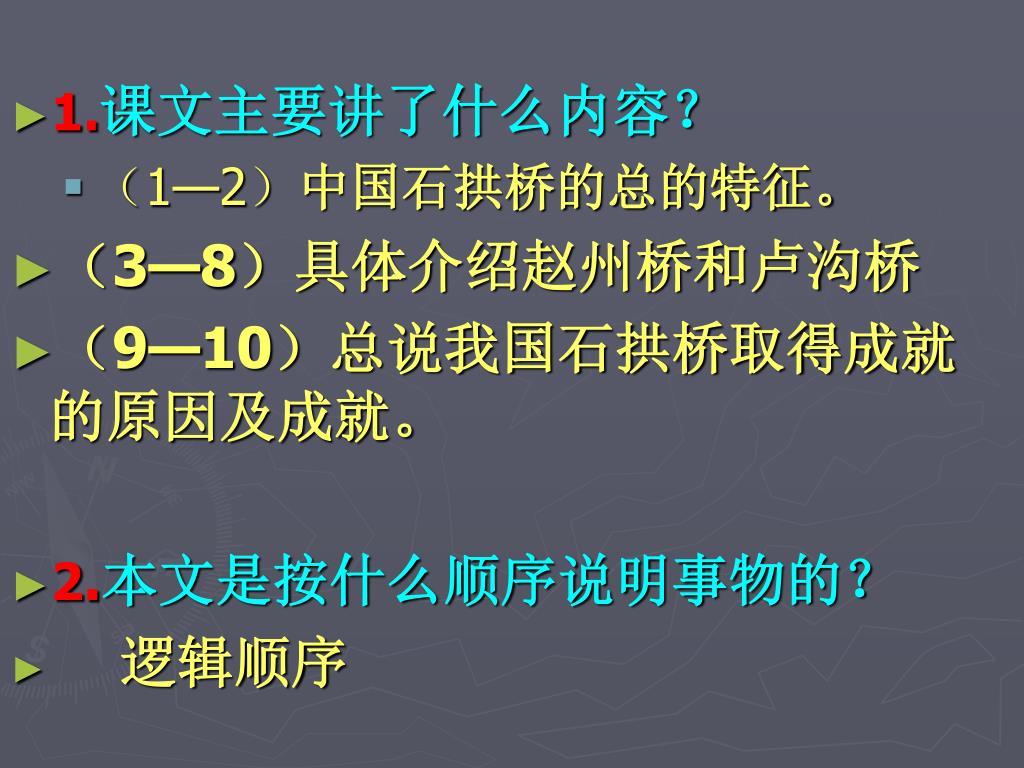 1.课文主要讲了什么内容？

（1—2）中国石拱桥的总的特征。

（3—8）具体介绍赵州桥和卢沟桥

（9—10）总说我国石拱桥取得成就的原因及成就。

2.本文是按什么顺序说明事物的？

逻辑顺序